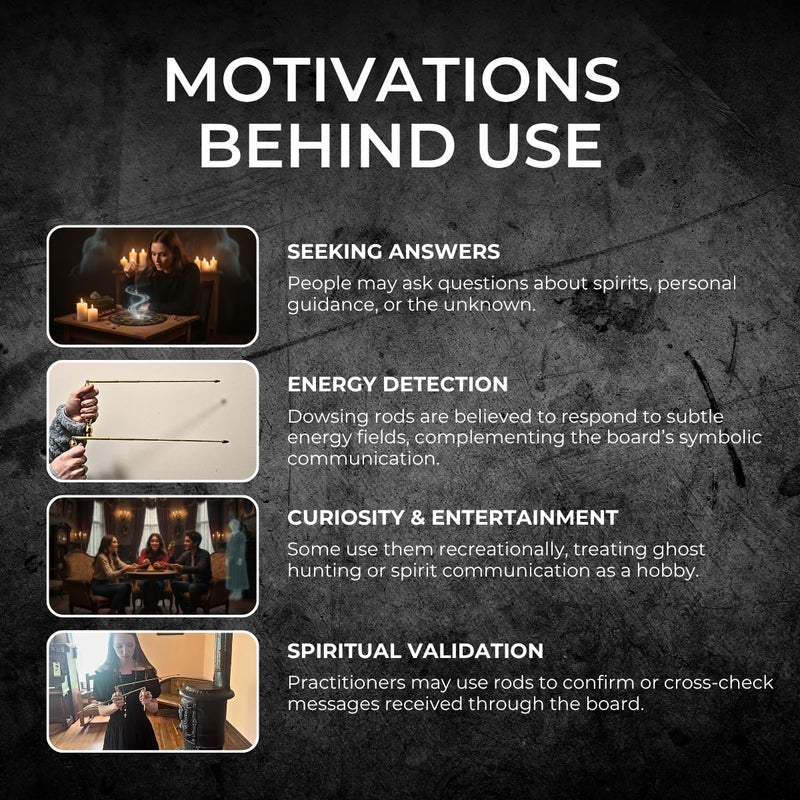 MOTIVATIONS BEHIND USE

SEEKING ANSWERS
People may ask questions about spirits, personal guidance, or the unknown.

ENERGY DETECTION
Dowsing rods are believed to respond to subtle energy fields, complementing the board's symbolic communication.

CURIOSITY & ENTERTAINMENT
Some use them recreationally, treating ghost hunting or spirit communication as a hobby.

SPIRITUAL VALIDATION
Practitioners may use rods to confirm or cross-check messages received through the board.